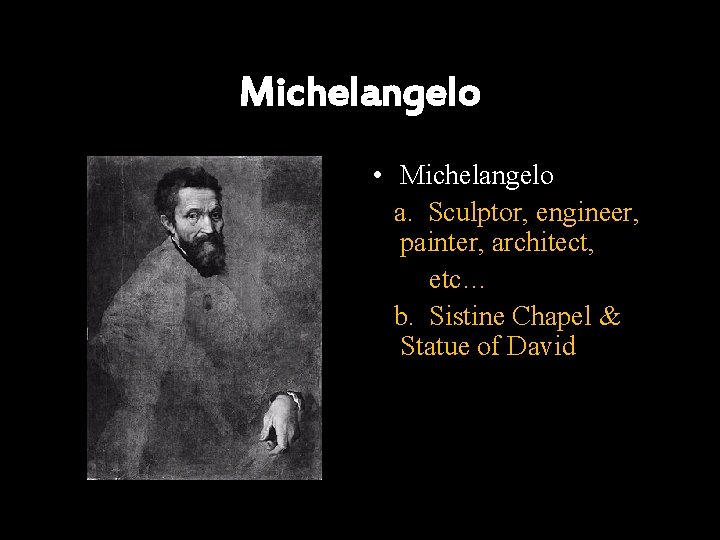 Michelangelo

• Michelangelo
a. Sculptor, engineer, painter, architect, etc…
b. Sistine Chapel & Statue of David